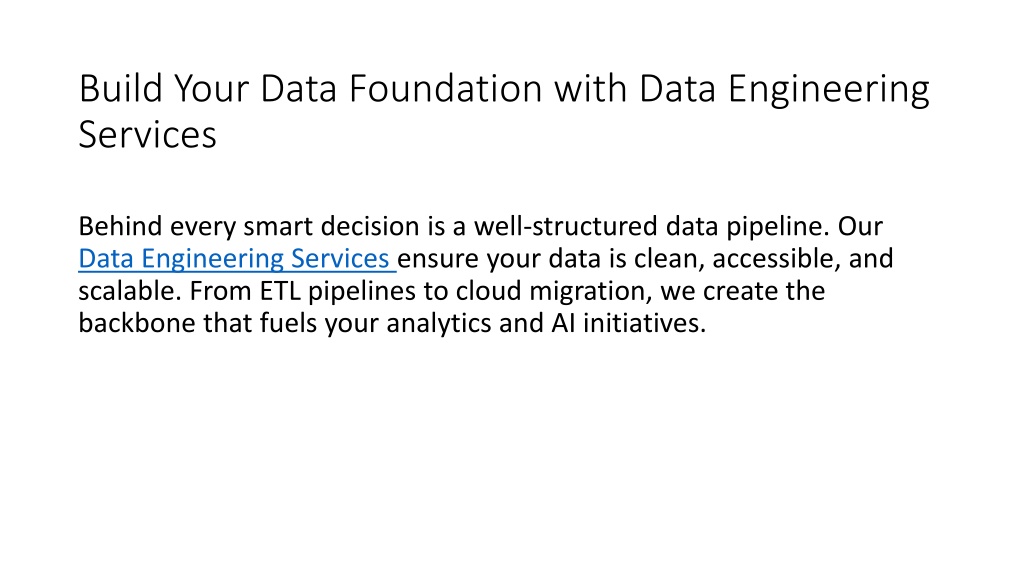 Build Your Data Foundation with Data Engineering Services

Behind every smart decision is a well-structured data pipeline. Our Data Engineering Services ensure your data is clean, accessible, and scalable. From ETL pipelines to cloud migration, we create the backbone that fuels your analytics and AI initiatives.